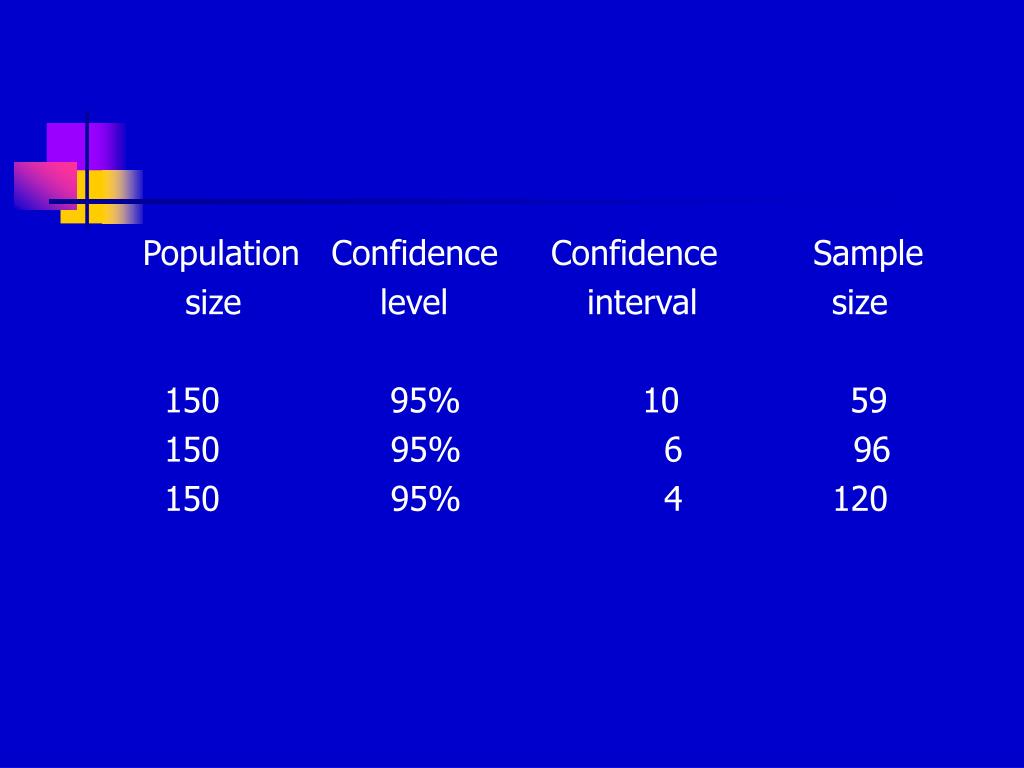 | Population size | Confidence level | Confidence interval | Sample size |
|---|---|---|---|
| 150 | 95% | 10 | 59 |
| 150 | 95% | 6 | 96 |
| 150 | 95% | 4 | 120 |